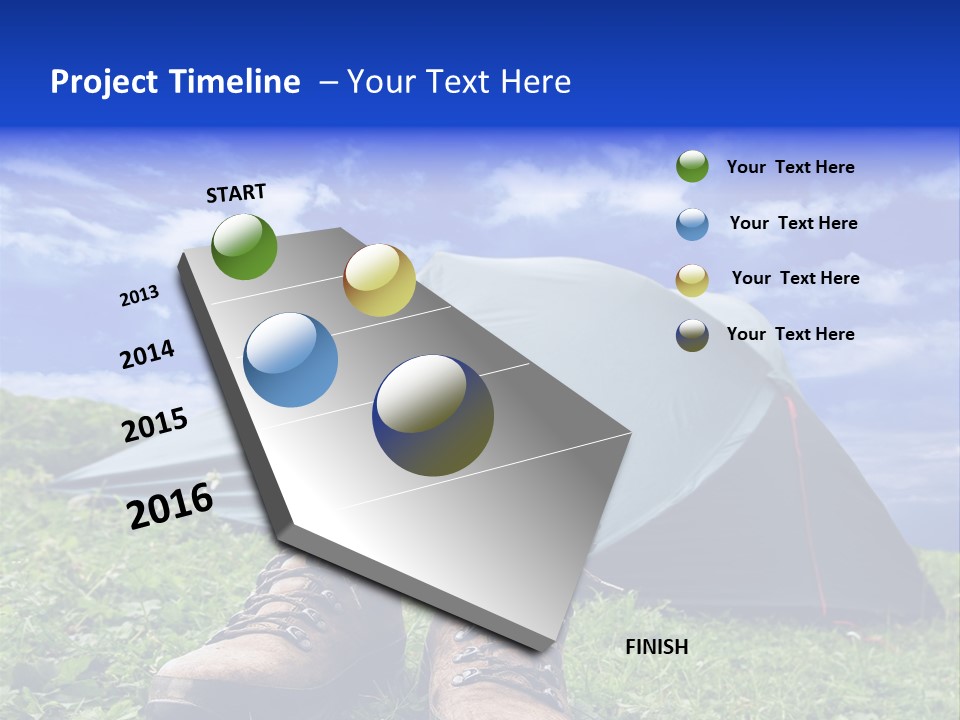 Project Timeline – Your Text Here

START

2013

2014

2015

2016

FINISH

Your Text Here

Your Text Here

Your Text Here

Your Text Here